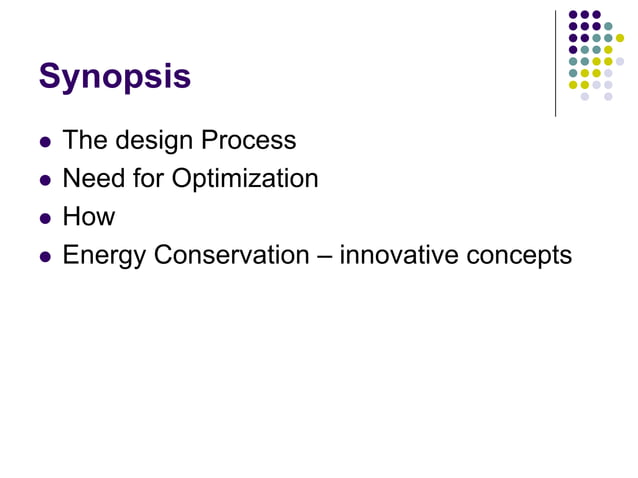 Synopsis

- The design Process
- Need for Optimization
- How
- Energy Conservation – innovative concepts